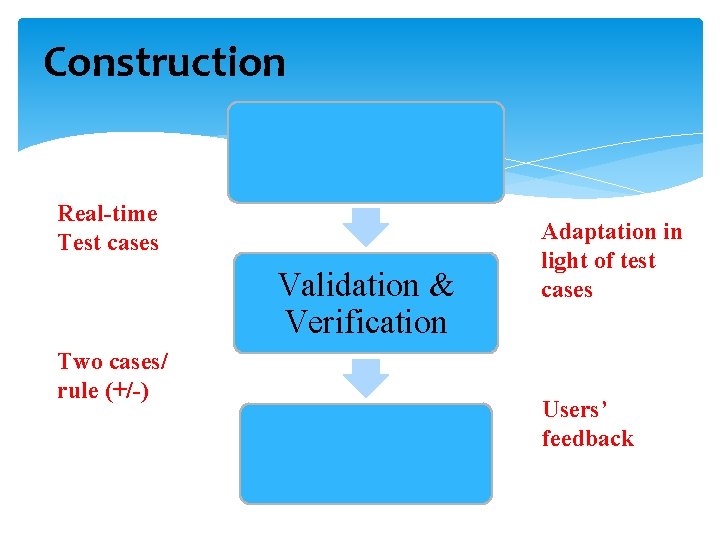 Construction

Real-time Test cases

Adaptation in light of test cases

Validation & Verification

Two cases/ rule (+/-)

Users' feedback